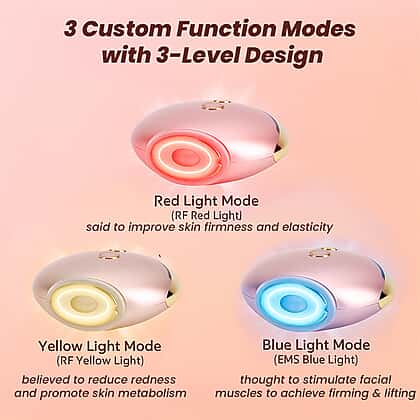 3 Custom Function Modes with 3-Level Design

Red Light Mode
(RF Red Light)
said to improve skin firmness and elasticity

Yellow Light Mode
(RF Yellow Light)
believed to reduce redness and promote skin metabolism

Blue Light Mode
(EMS Blue Light)
thought to stimulate facial muscles to achieve firming & lifting